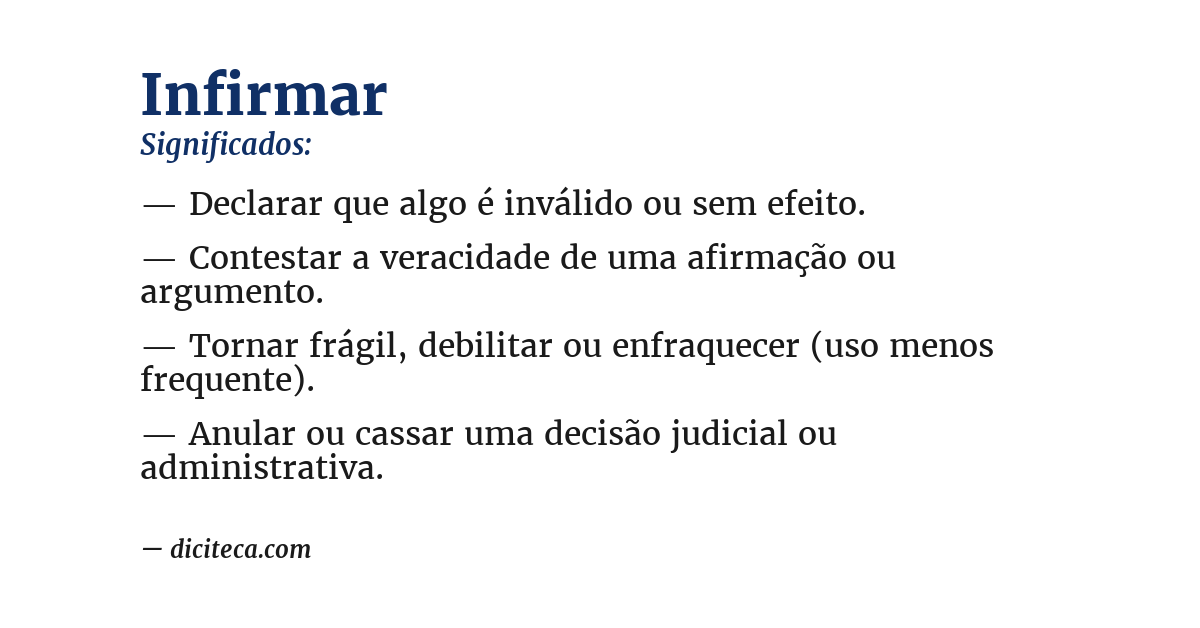 Infirmar
Significados:

— Declarar que algo é inválido ou sem efeito.

— Contestar a veracidade de uma afirmação ou argumento.

— Tornar frágil, debilitar ou enfraquecer (uso menos frequente).

— Anular ou cassar uma decisão judicial ou administrativa.

— diciteca.com